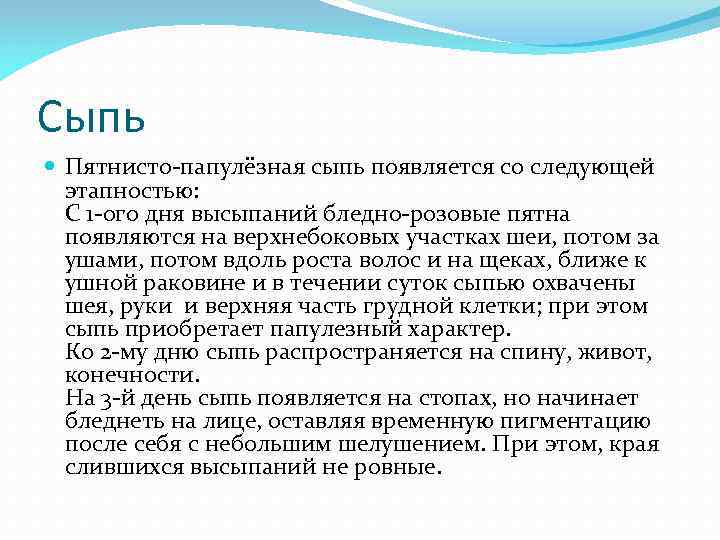 Сыпь

Пятнисто-папулёзная сыпь появляется со следующей этапностью:
С 1-ого дня высыпаний бледно-розовые пятна появляются на верхнебоковых участках шеи, потом за ушами, потом вдоль роста волос и на щеках, ближе к ушной раковине и в течении суток сыпью охвачены шея, руки и верхняя часть грудной клетки; при этом сыпь приобретает папулезный характер.
Ко 2-му дню сыпь распространяется на спину, живот, конечности.
На 3-й день сыпь появляется на стопах, но начинает бледнеть на лице, оставляя временную пигментацию после себя с небольшим шелушением. При этом, края слившихся высыпаний не ровные.